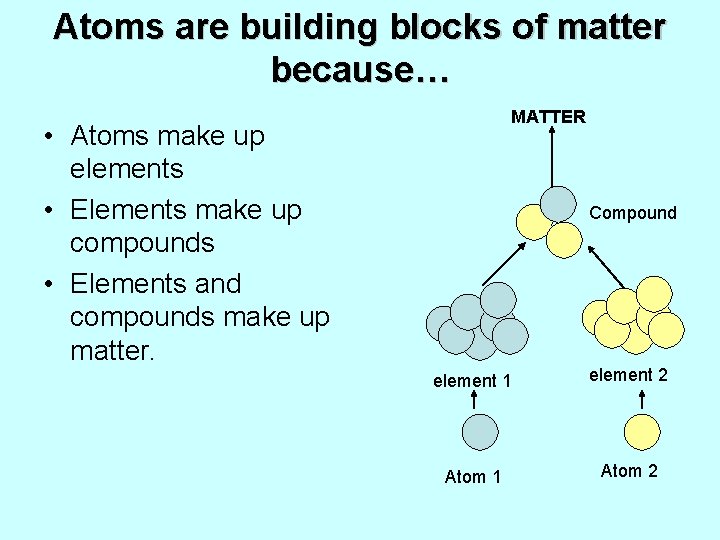 Atoms are building blocks of matter because…

• Atoms make up elements
• Elements make up compounds
• Elements and compounds make up matter.

MATTER

Compound

element 1

element 2

Atom 1

Atom 2